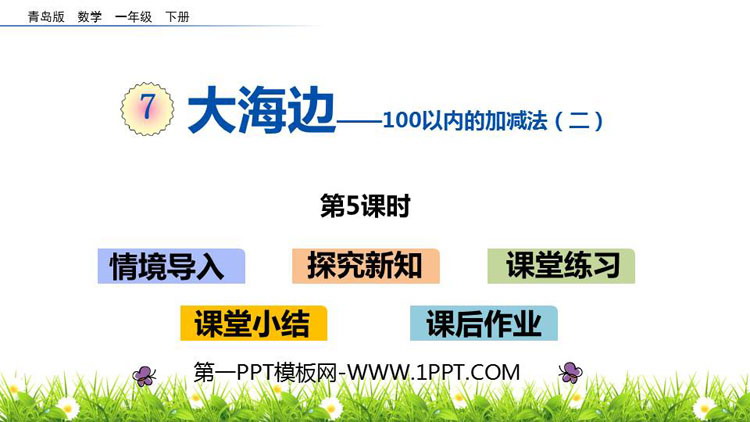 青岛版 数学 一年级 下册

7 大海边——100以内的加减法（二）

第5课时

情境导入 探究新知 课堂练习

课堂小结 课后作业

第一PPT模板网-WWW.1PPT.COM